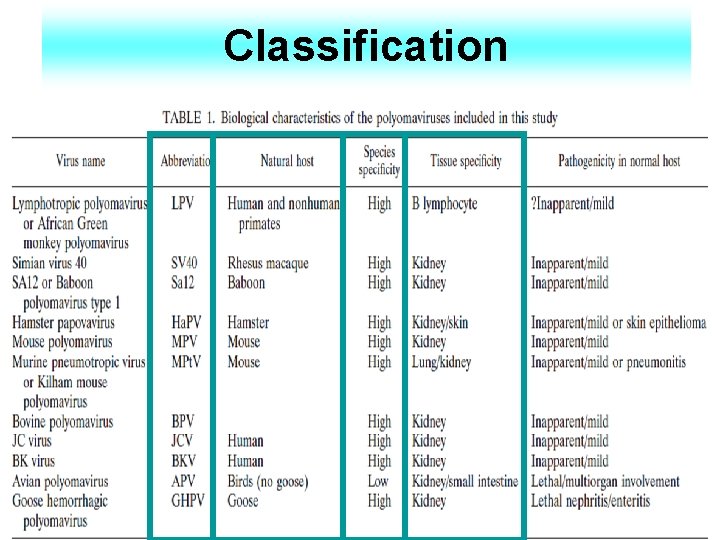 Classification

TABLE 1. Biological characteristics of the polyomaviruses included in this study

| Virus name | Abbreviatio | Natural host | Species specificity | Tissue specificity | Pathogenicity in normal host |
|---|---|---|---|---|---|
| Lymphotropic polyomavirus or African Green monkey polyomavirus | LPV | Human and nonhuman primates | High | B lymphocyte | ?Inapparent/mild |
| Simian virus 40 | SV40 | Rhesus macaque | High | Kidney | Inapparent/mild |
| SA12 or Baboon polyomavirus type 1 | Sa12 | Baboon | High | Kidney | Inapparent/mild |
| Hamster papovavirus | HaPV | Hamster | High | Kidney/skin | Inapparent/mild or skin epithelioma |
| Mouse polyomavirus | MPV | Mouse | High | Kidney | Inapparent/mild |
| Murine pneumotropic virus or Kilham mouse polyomavirus | MPtV | Mouse | High | Lung/kidney | Inapparent/mild or pneumonitis |
| Bovine polyomavirus | BPV | | High | Kidney | Inapparent/mild |
| JC virus | JCV | Human | High | Kidney | Inapparent/mild |
| BK virus | BKV | Human | High | Kidney | Inapparent/mild |
| Avian polyomavirus | APV | Birds (no goose) | Low | Kidney/small intestine | Lethal/multiorgan involvement |
| Goose hemorrhagic polyomavirus | GHPV | Goose | High | Kidney | Lethal nephritis/enteritis |